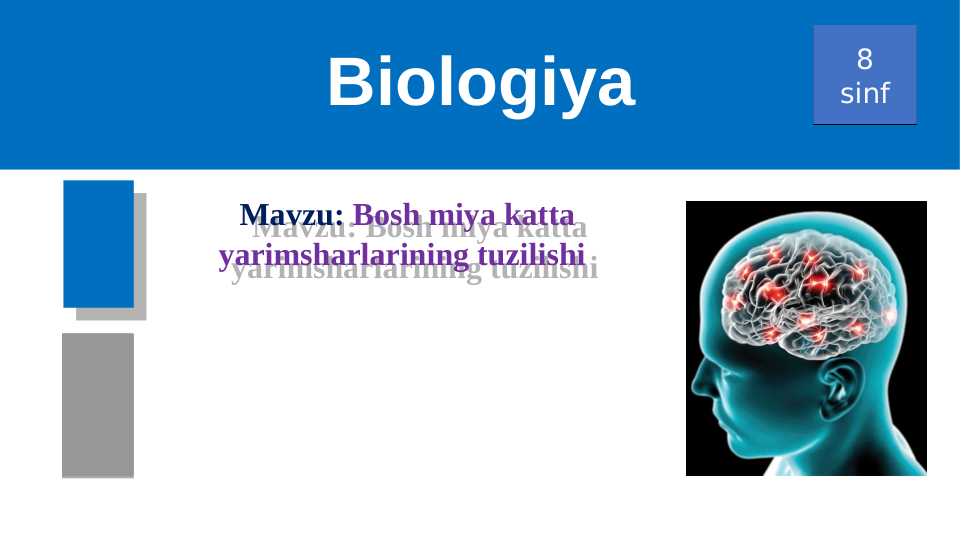 Biologiya

8
sinf

Mavzu: Bosh miya katta yarimsharlarining tuzilishi